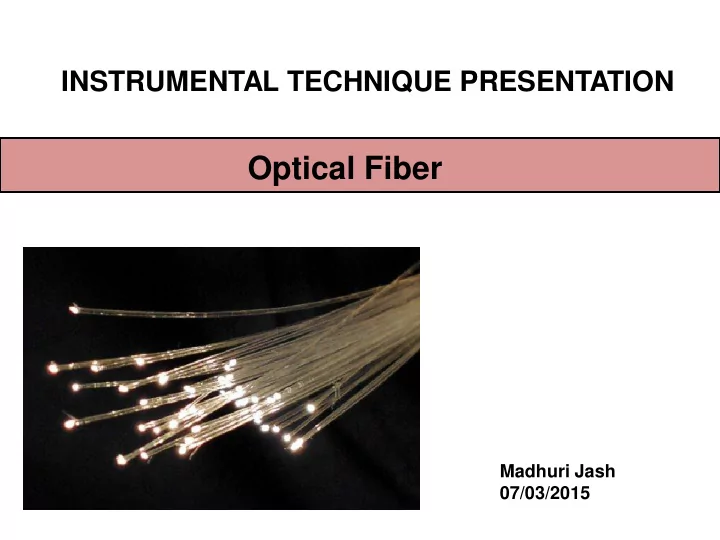 INSTRUMENTAL TECHNIQUE PRESENTATION

Optical Fiber

Madhuri Jash
07/03/2015